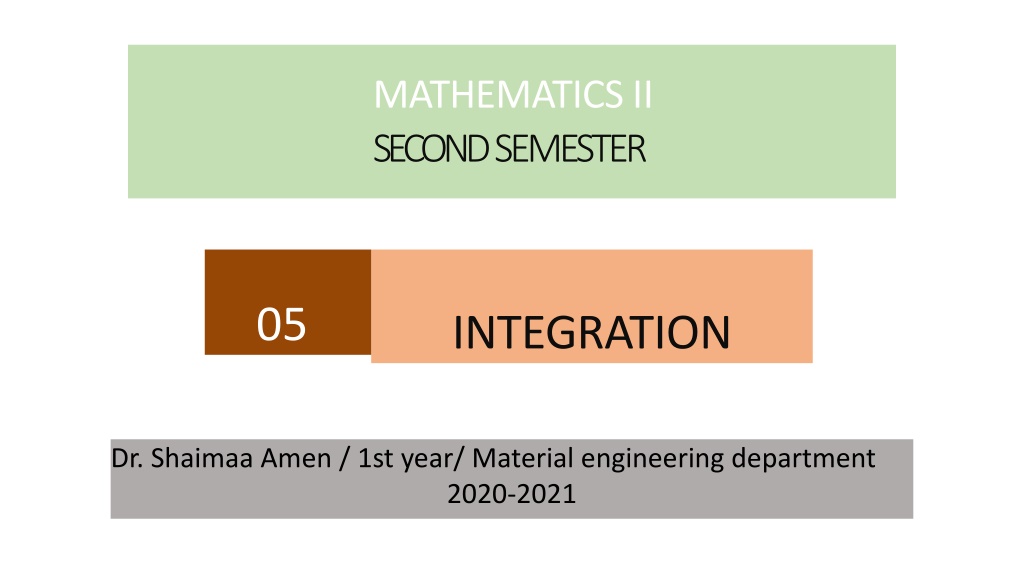 MATHEMATICS II
SECOND SEMESTER

05

INTEGRATION

Dr. Shaimaa Amen / 1st year/ Material engineering department
2020-2021